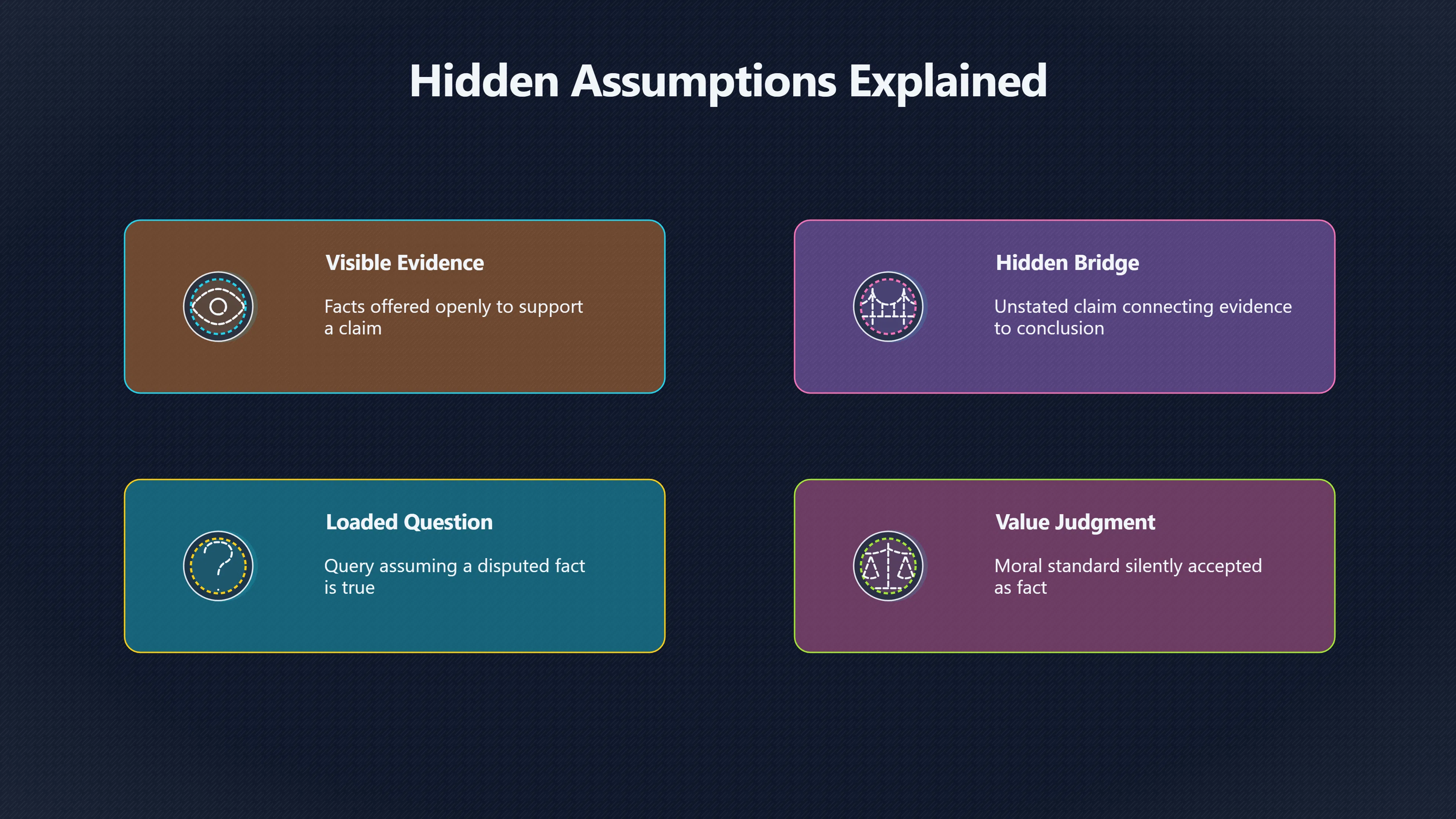 Hidden Assumptions Explained

Visible Evidence

Facts offered openly to support a claim

Hidden Bridge

Unstated claim connecting evidence to conclusion

Loaded Question

Query assuming a disputed fact is true

Value Judgment

Moral standard silently accepted as fact